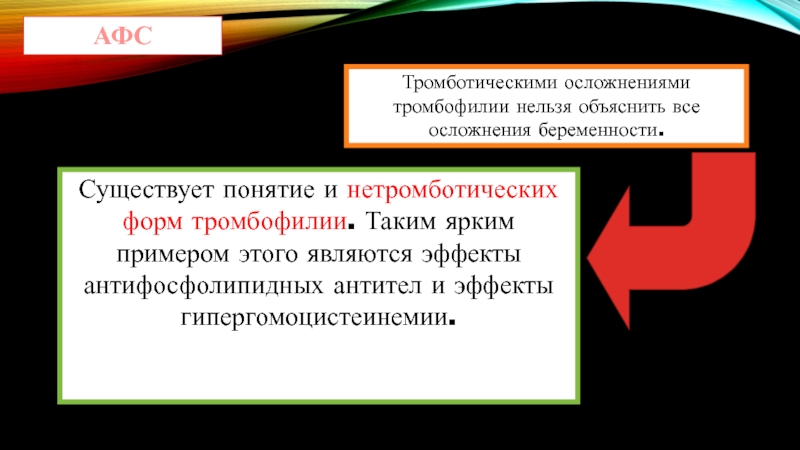 АФС

Тромботическими осложнениями тромбофилии нельзя объяснить все осложнения беременности.

Существует понятие и нетромботических форм тромбофилии. Таким ярким примером этого являются эффекты антифосфолипидных антител и эффекты гипергомоцистеинемии.